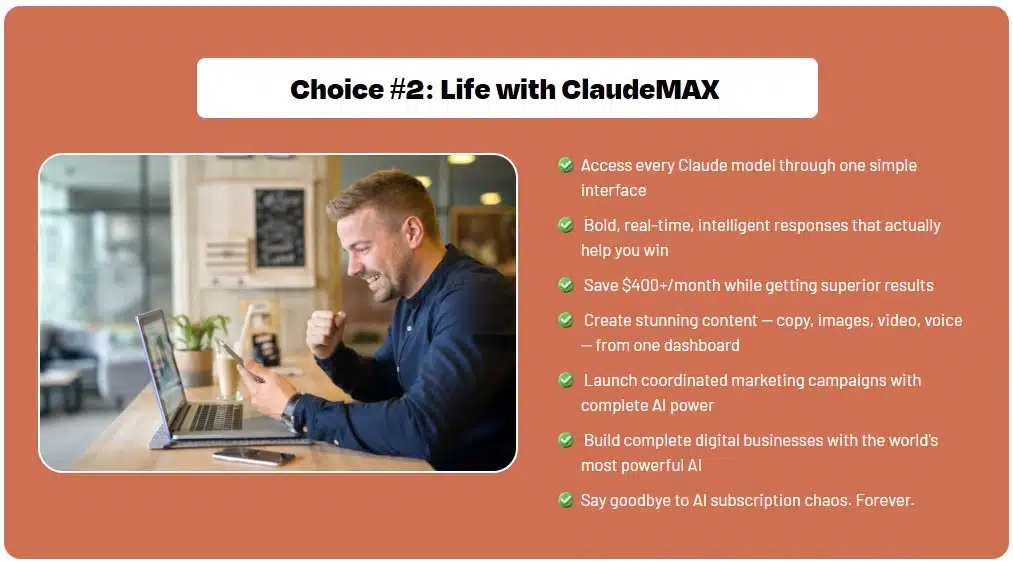 Choice #2: Life with ClaudeMAX

Access every Claude model through one simple interface

Bold, real-time, intelligent responses that actually help you win

Save $400+/month while getting superior results

Create stunning content — copy, images, video, voice — from one dashboard

Launch coordinated marketing campaigns with complete AI power

Build complete digital businesses with the world's most powerful AI

Say goodbye to AI subscription chaos. Forever.